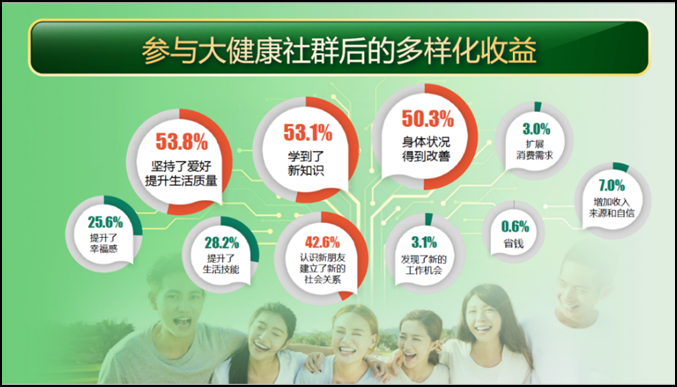 参与大健康社群后的多样化收益

53.8%
坚持了爱好
提升生活质量

53.1%
学到了
新知识

50.3%
身体状况
得到改善

3.0%
扩展
消费需求

7.0%
增加收入
来源和自信

25.6%
提升了
幸福感

28.2%
提升了
生活技能

42.6%
认识新朋友
建立了新的
社会关系

3.1%
发现了新的
工作机会

0.6%
省钱